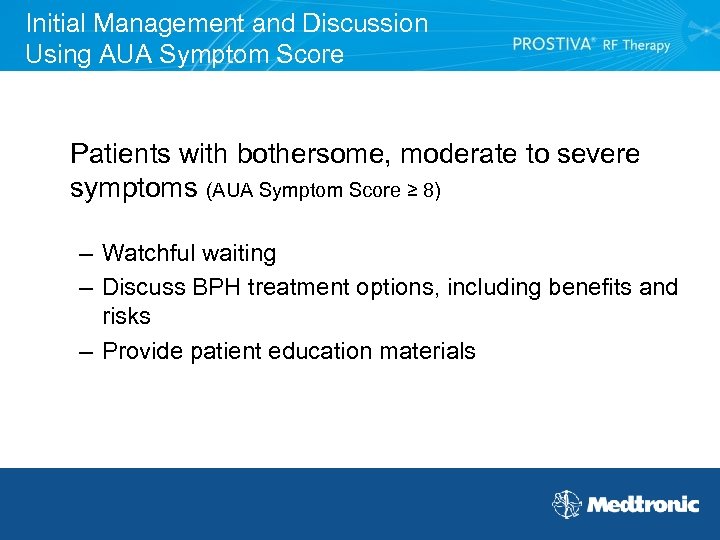 Initial Management and Discussion Using AUA Symptom Score

PROSTIVA® RF Therapy

Patients with bothersome, moderate to severe symptoms (AUA Symptom Score ≥ 8)

– Watchful waiting

– Discuss BPH treatment options, including benefits and risks

– Provide patient education materials

Medtronic